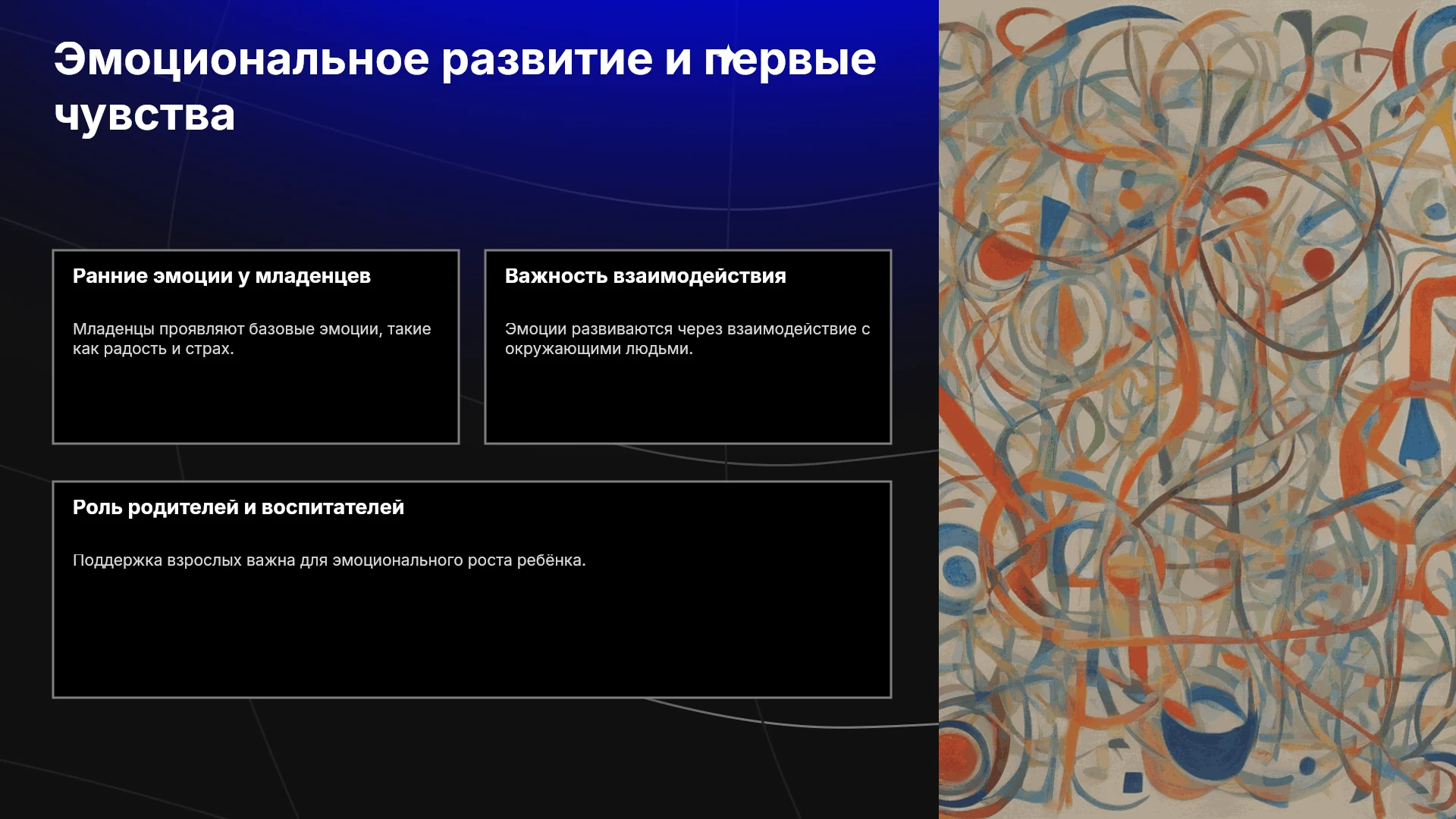 Эмоциональное развитие и первые чувства

Ранние эмоции у младенцев

Младенцы проявляют базовые эмоции, такие как радость и страх.

Важность взаимодействия

Эмоции развиваются через взаимодействие с окружающими людьми.

Роль родителей и воспитателей

Поддержка взрослых важна для эмоционального роста ребёнка.